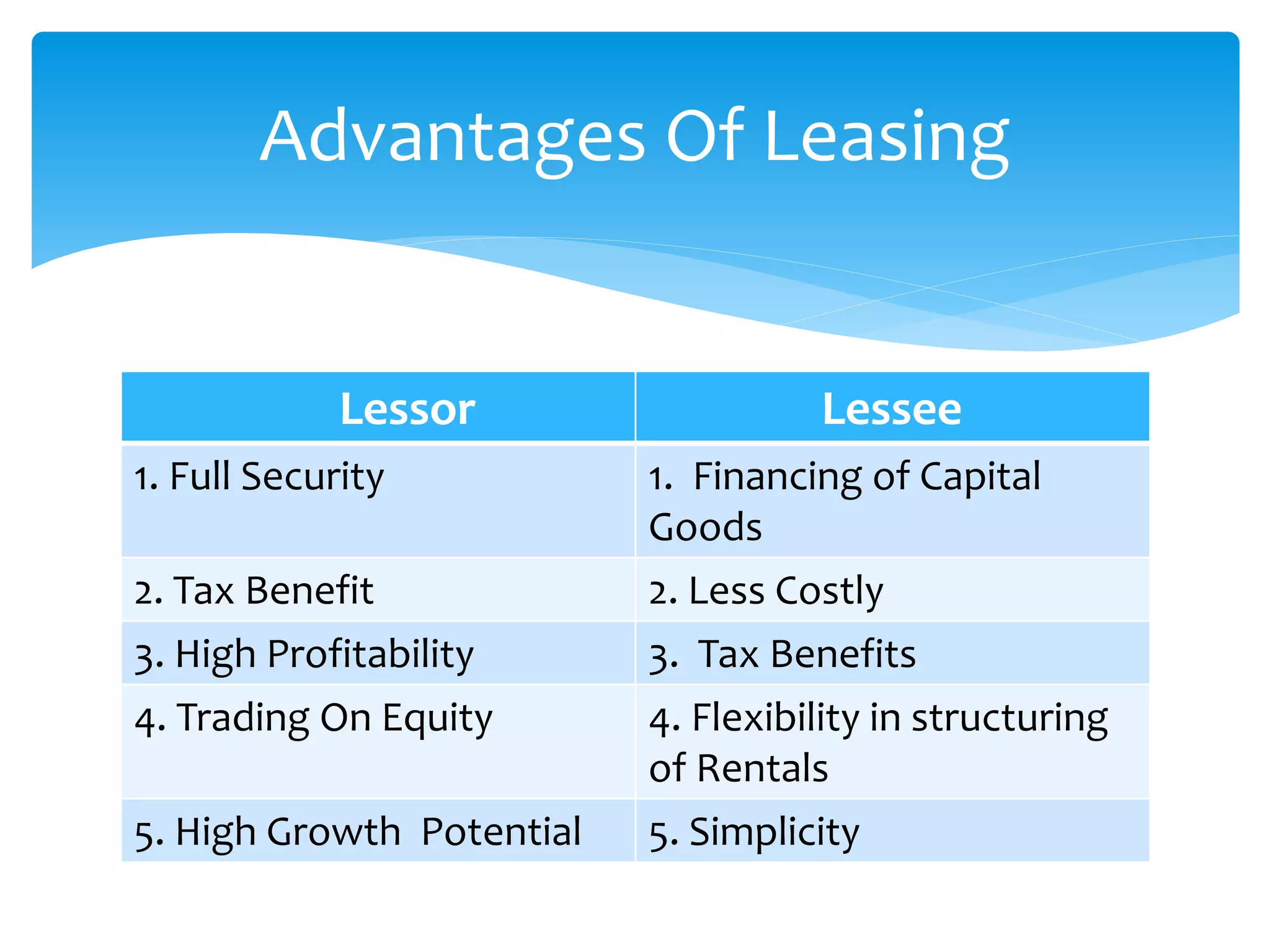 Advantages Of Leasing

| Lessor | Lessee |
|---|---|
| 1. Full Security | 1. Financing of Capital Goods |
| 2. Tax Benefit | 2. Less Costly |
| 3. High Profitability | 3. Tax Benefits |
| 4. Trading On Equity | 4. Flexibility in structuring of Rentals |
| 5. High Growth Potential | 5. Simplicity |